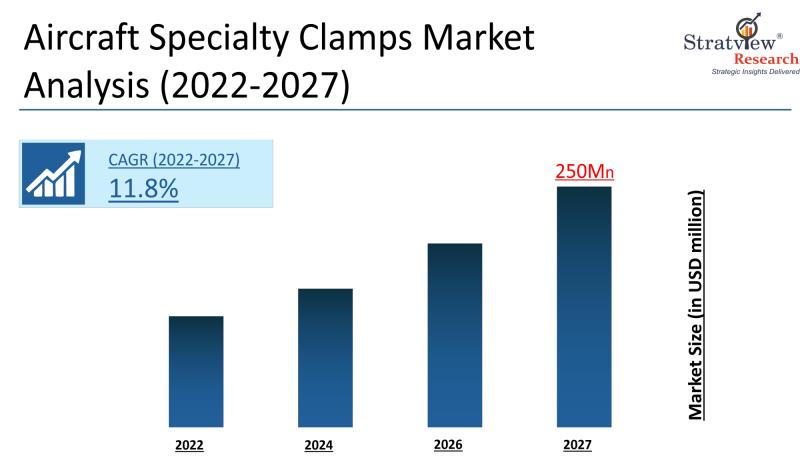 Aircraft Specialty Clamps Market Analysis (2022-2027)

Stratview® Research
Strategic Insights Delivered

CAGR (2022-2027)
11.8%

250Mn

Market Size (in USD million)

2022
2024
2026
2027